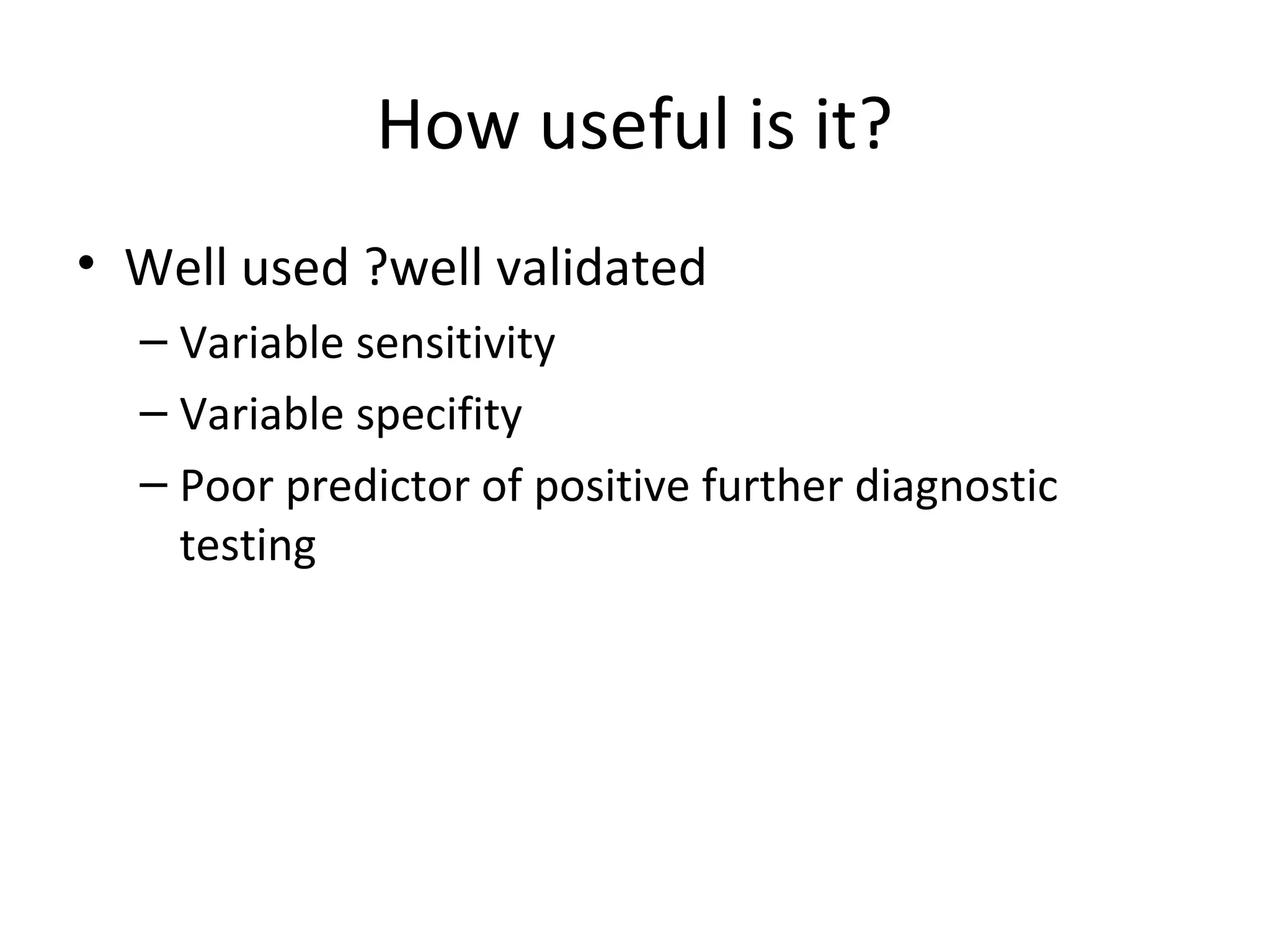 How useful is it?

• Well used ?well validated
  – Variable sensitivity
  – Variable specifity
  – Poor predictor of positive further diagnostic testing